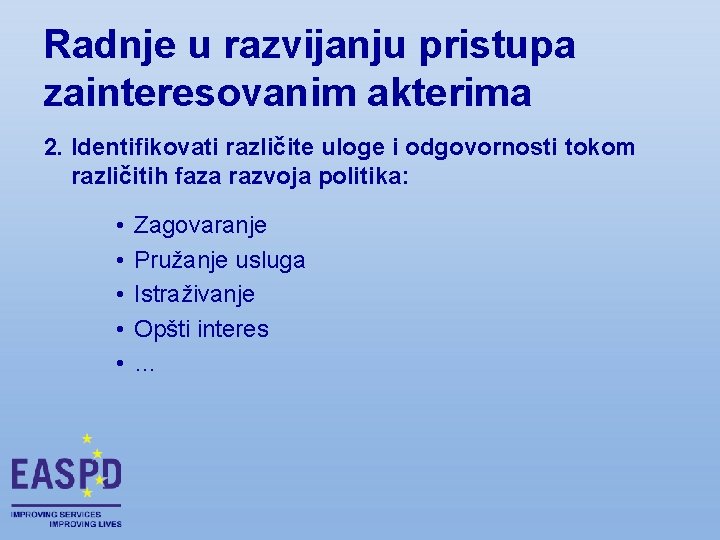 Radnje u razvijanju pristupa zainteresovanim akterima

2. Identifikovati različite uloge i odgovornosti tokom različitih faza razvoja politika:

• Zagovaranje
• Pružanje usluga
• Istraživanje
• Opšti interes
• …

EASPD
IMPROVING SERVICES
IMPROVING LIVES